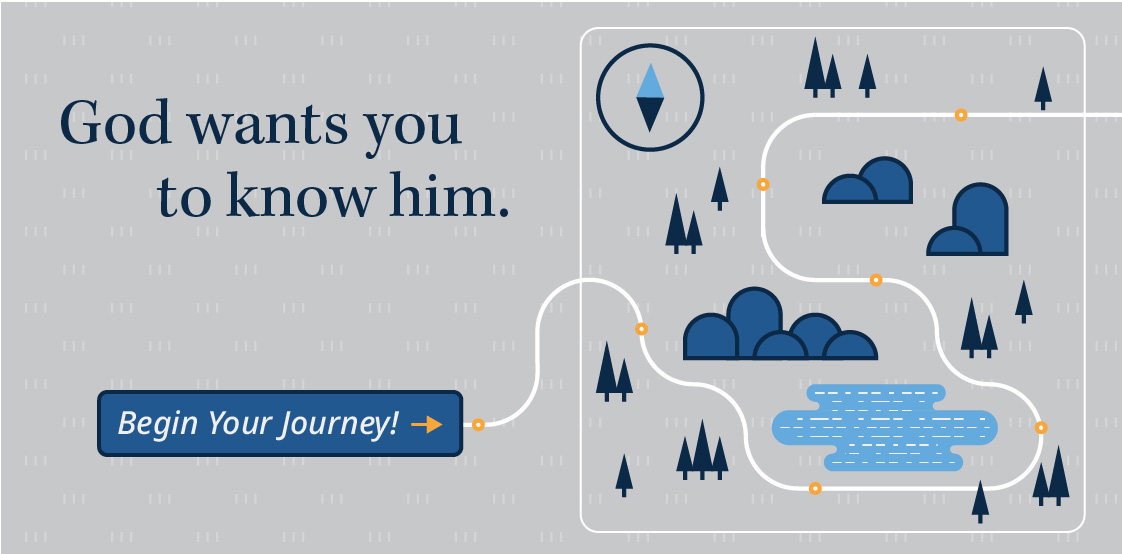 God wants you to know him.

Begin Your Journey! →